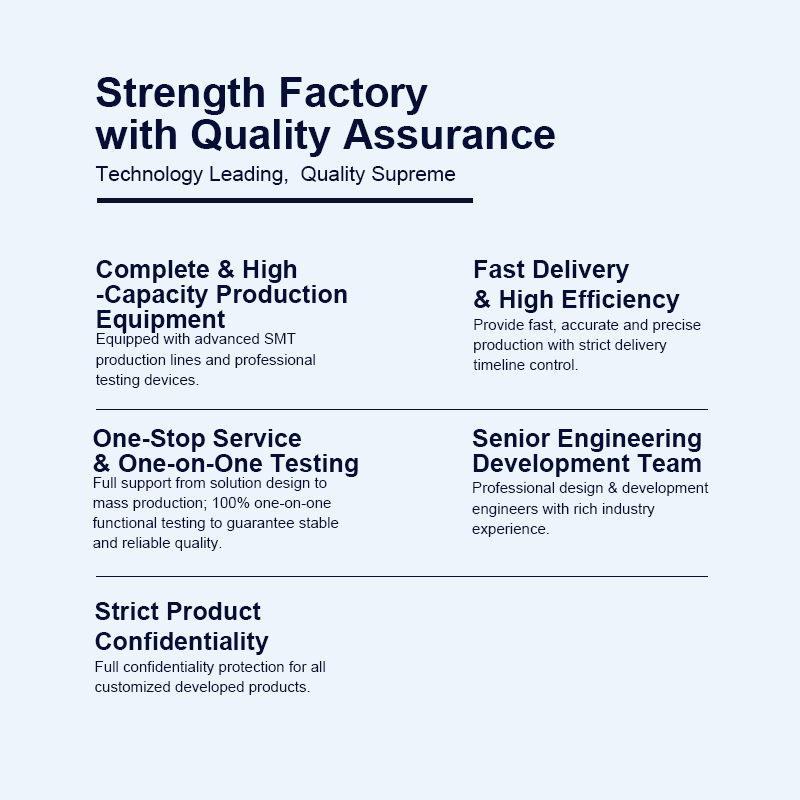 Strength Factory
with Quality Assurance

Technology Leading,  Quality Supreme

Complete & High
-Capacity Production
Equipment

Equipped with advanced SMT production lines and professional testing devices.

Fast Delivery
& High Efficiency

Provide fast, accurate and precise production with strict delivery timeline control.

One-Stop Service
& One-on-One Testing

Full support from solution design to mass production; 100% one-on-one functional testing to guarantee stable and reliable quality.

Senior Engineering
Development Team

Professional design & development engineers with rich industry experience.

Strict Product
Confidentiality

Full confidentiality protection for all customized developed products.